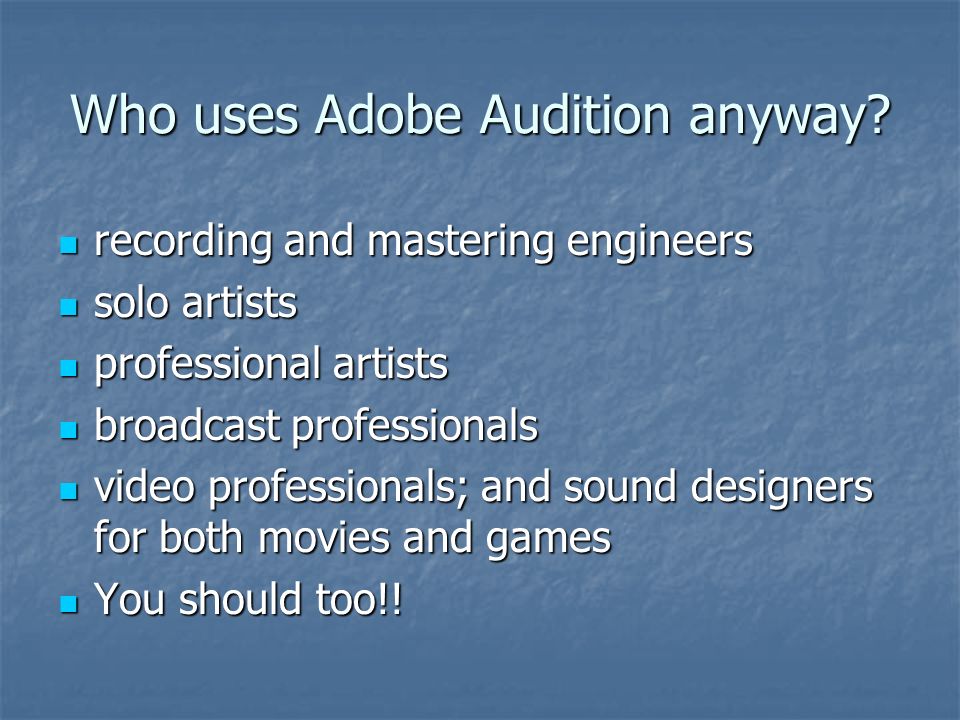 Who uses Adobe Audition anyway?

- recording and mastering engineers
- solo artists
- professional artists
- broadcast professionals
- video professionals; and sound designers for both movies and games
- You should too!!